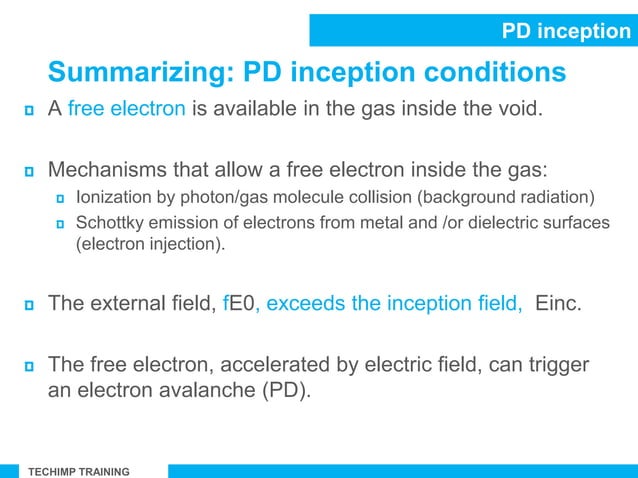 PD inception

Summarizing: PD inception conditions

A free electron is available in the gas inside the void.

Mechanisms that allow a free electron inside the gas:

Ionization by photon/gas molecule collision (background radiation)

Schottky emission of electrons from metal and /or dielectric surfaces (electron injection).

The external field, fE0, exceeds the inception field, Einc.

The free electron, accelerated by electric field, can trigger an electron avalanche (PD).

TECHIMP TRAINING